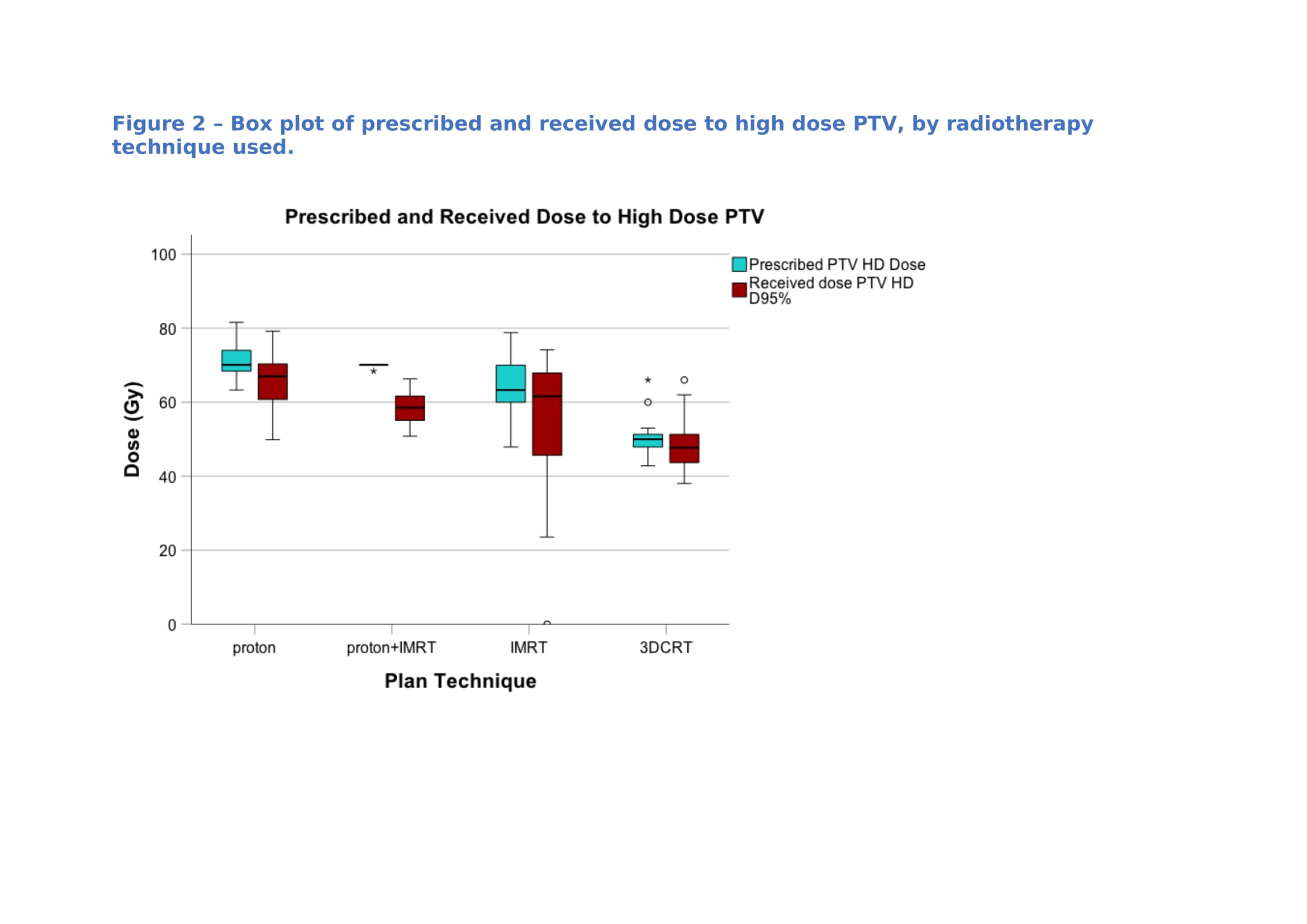 Figure 2 – Box plot of prescribed and received dose to high dose PTV, by radiotherapy technique used.

Prescribed and Received Dose to High Dose PTV

Prescribed PTV HD Dose
Received dose PTV HD D95%

Dose (Gy)

100
80
60
40
20
0

proton
proton+IMRT
IMRT
3DCRT

Plan Technique